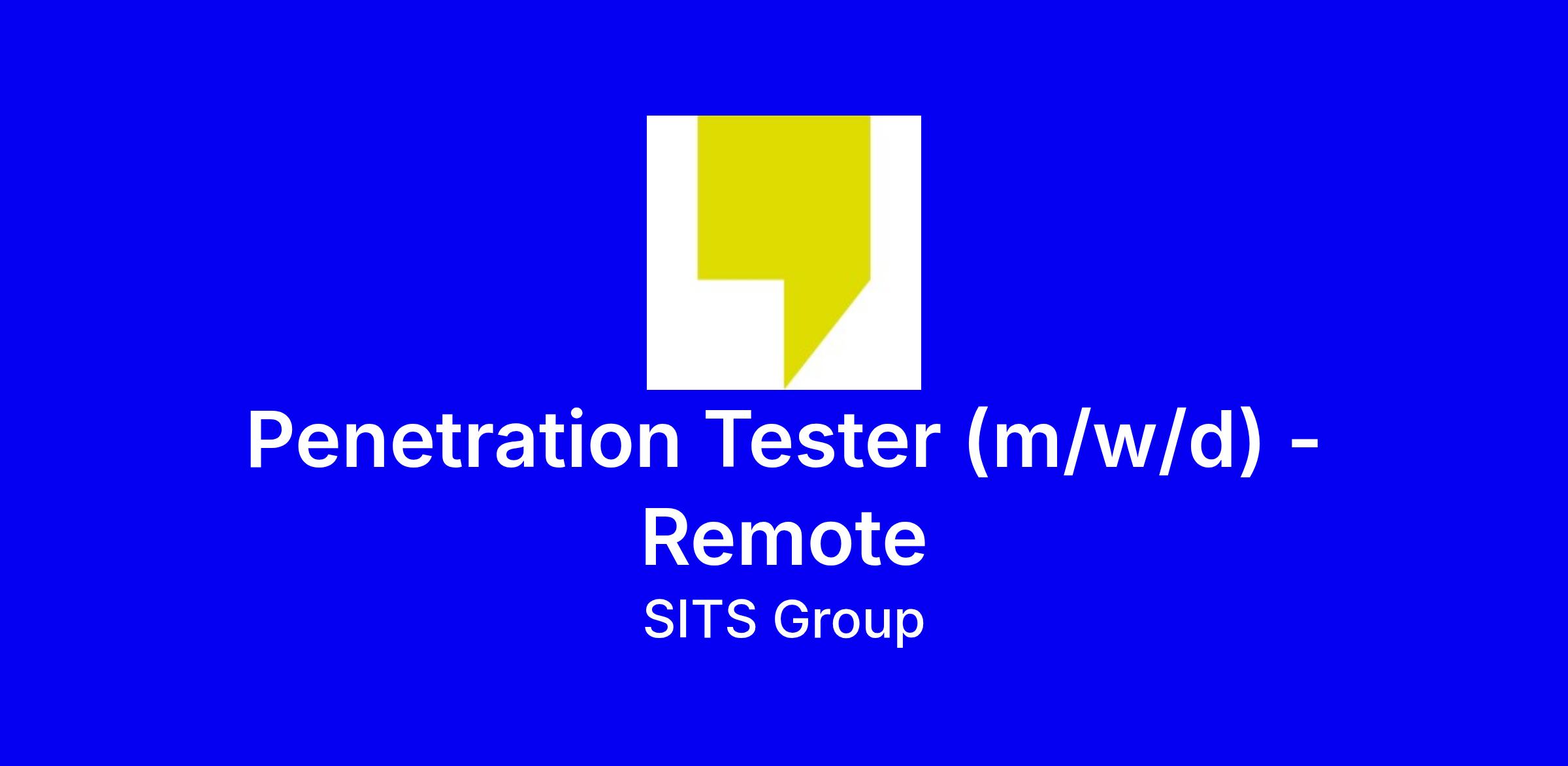 Penetration Tester (m/w/d) - Remote

SITS Group